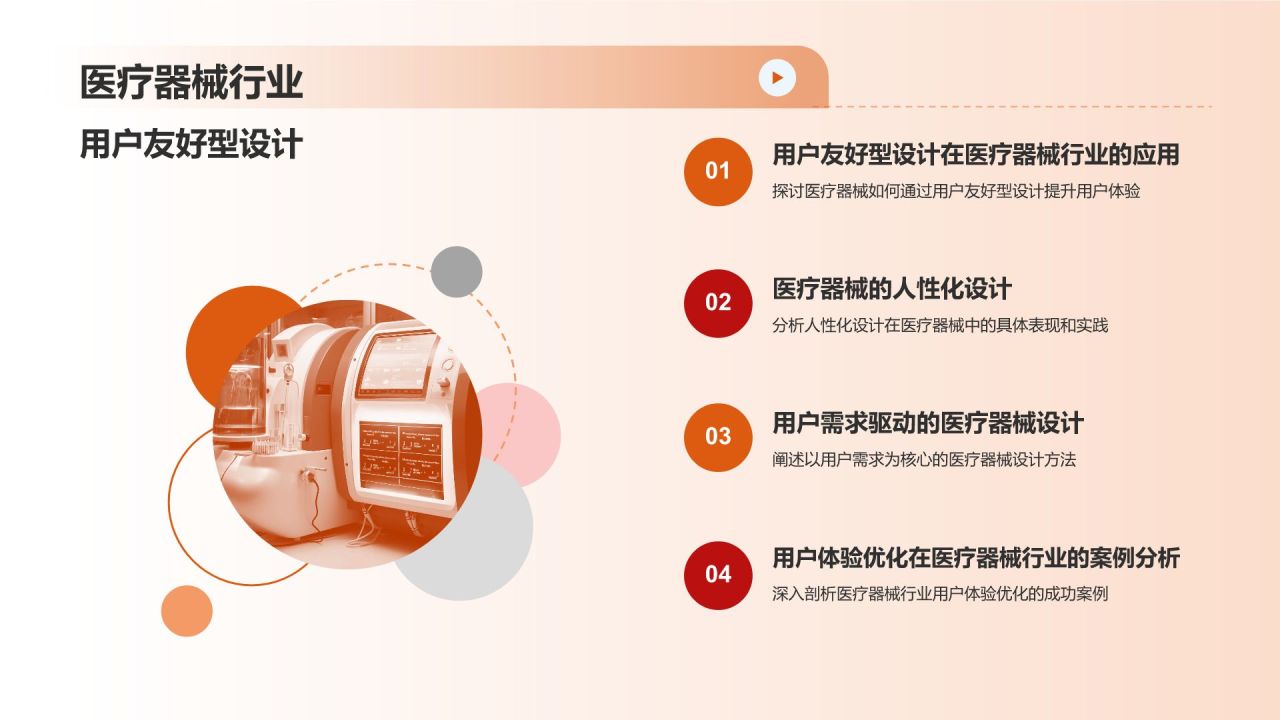 医疗器械行业

用户友好型设计

01

用户友好型设计在医疗器械行业的应用

探讨医疗器械如何通过用户友好型设计提升用户体验

02

医疗器械的人性化设计

分析人性化设计在医疗器械中的具体表现和实践

03

用户需求驱动的医疗器械设计

阐述以用户需求为核心的医疗器械设计方法

04

用户体验优化在医疗器械行业的案例分析

深入剖析医疗器械行业用户体验优化的成功案例